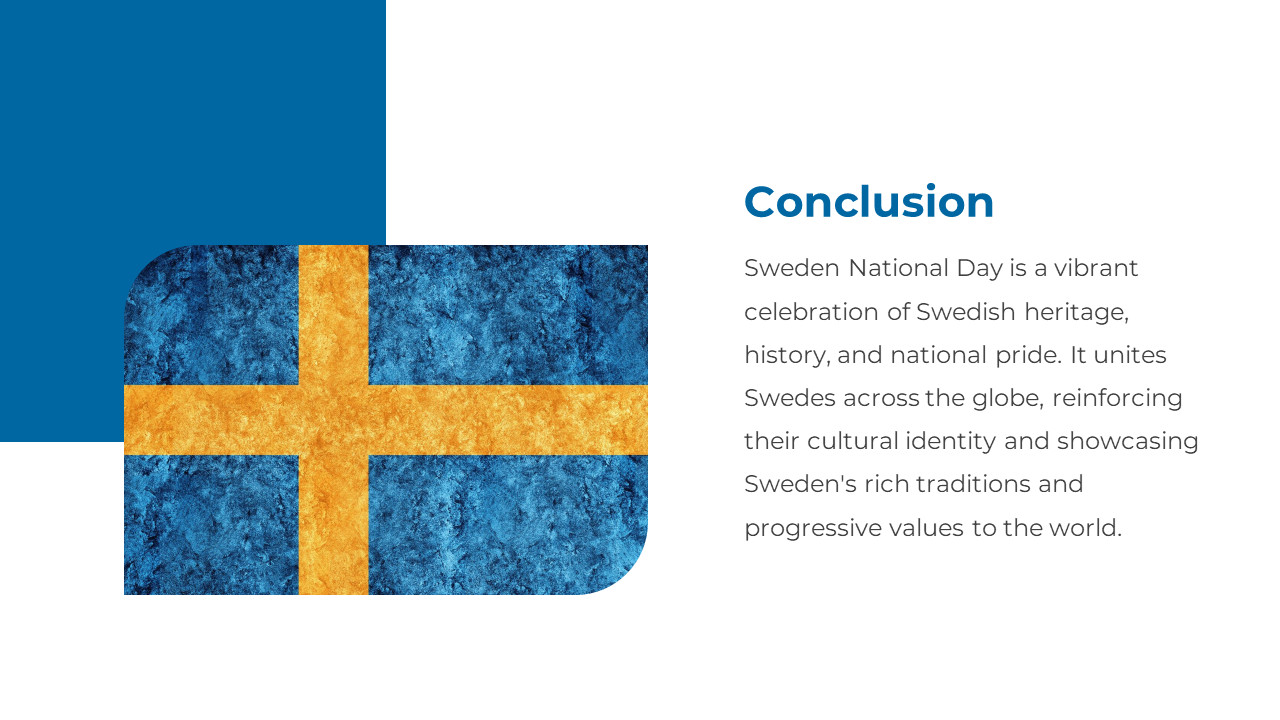 Conclusion

Sweden National Day is a vibrant celebration of Swedish heritage, history, and national pride. It unites Swedes across the globe, reinforcing their cultural identity and showcasing Sweden's rich traditions and progressive values to the world.